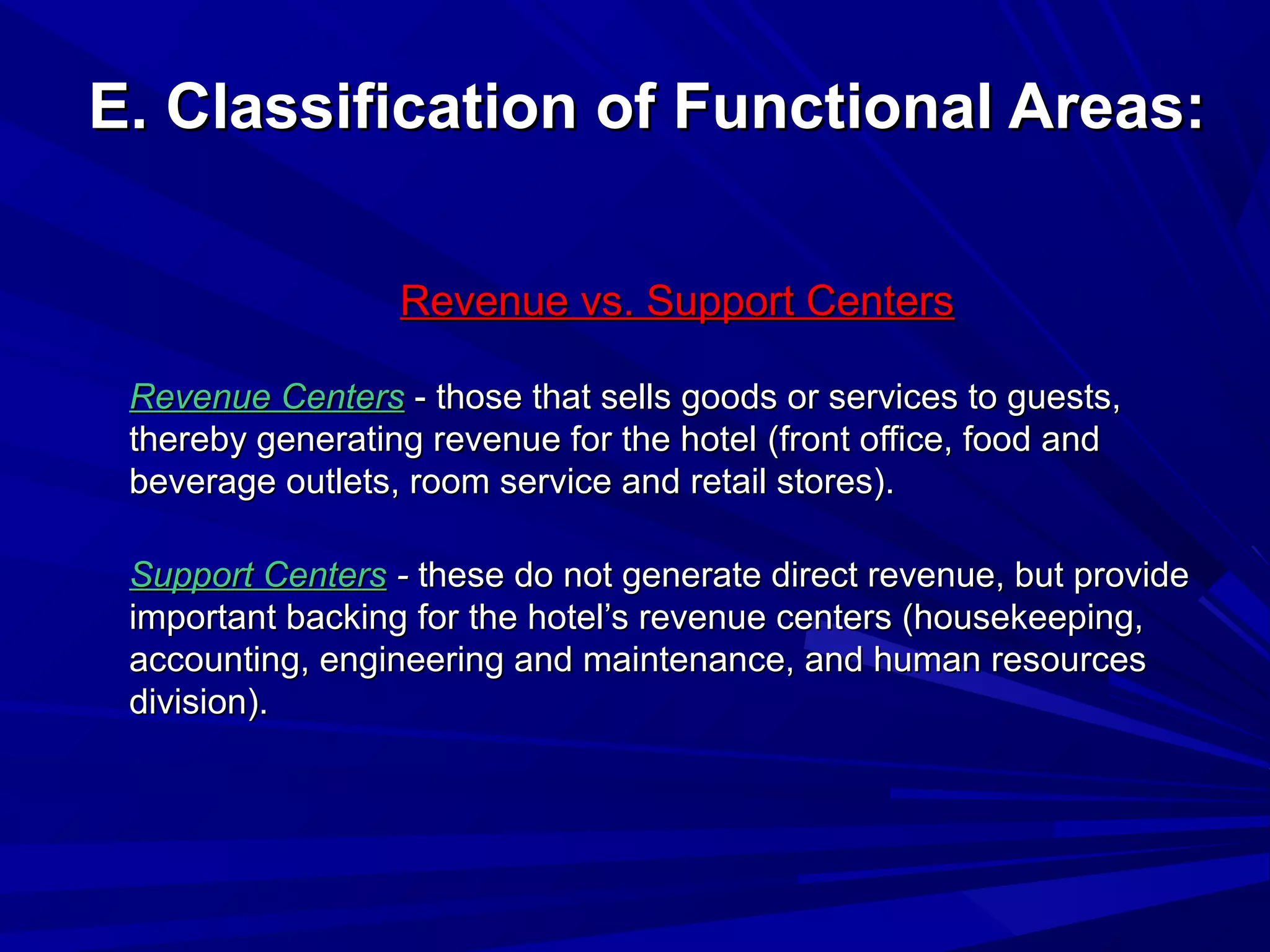 E. Classification of Functional Areas:

Revenue vs. Support Centers

Revenue Centers - those that sells goods or services to guests, thereby generating revenue for the hotel (front office, food and beverage outlets, room service and retail stores).

Support Centers - these do not generate direct revenue, but provide important backing for the hotel’s revenue centers (housekeeping, accounting, engineering and maintenance, and human resources division).